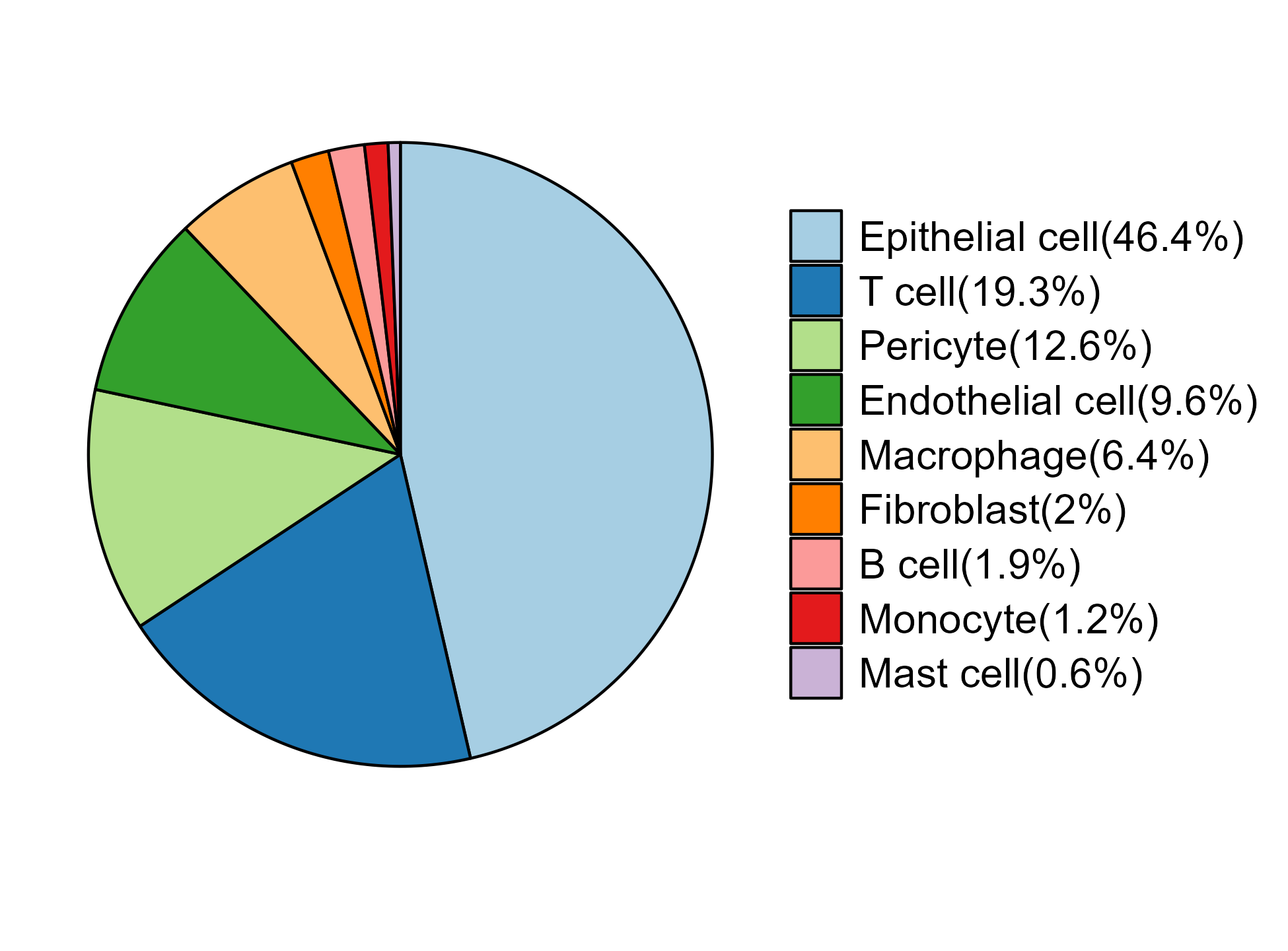 Epithelial cell(46.4%)
T cell(19.3%)
Pericyte(12.6%)
Endothelial cell(9.6%)
Macrophage(6.4%)
Fibroblast(2%)
B cell(1.9%)
Monocyte(1.2%)
Mast cell(0.6%)